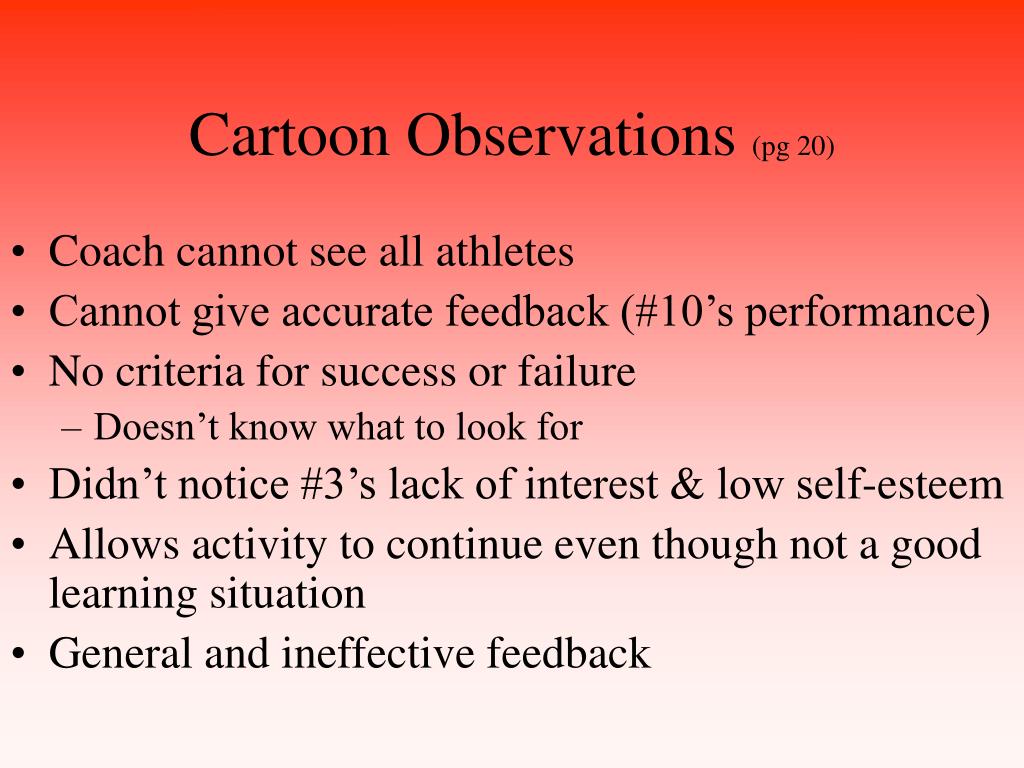 Cartoon Observations (pg 20)

• Coach cannot see all athletes
• Cannot give accurate feedback (#10’s performance)
• No criteria for success or failure
– Doesn’t know what to look for
• Didn’t notice #3’s lack of interest & low self-esteem
• Allows activity to continue even though not a good learning situation
• General and ineffective feedback